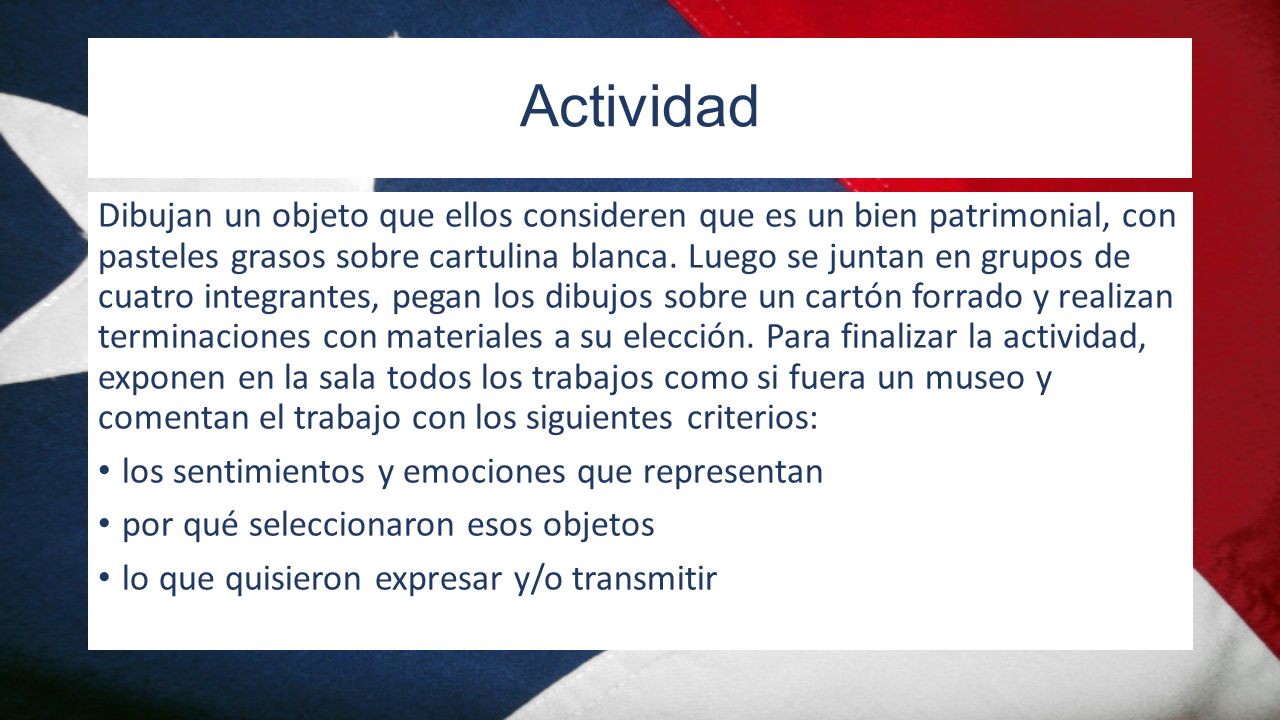 Actividad

Dibujan un objeto que ellos consideren que es un bien patrimonial, con pasteles grasos sobre cartulina blanca. Luego se juntan en grupos de cuatro integrantes, pegan los dibujos sobre un cartón forrado y realizan terminaciones con materiales a su elección. Para finalizar la actividad, exponen en la sala todos los trabajos como si fuera un museo y comentan el trabajo con los siguientes criterios:

• los sentimientos y emociones que representan
• por qué seleccionaron esos objetos
• lo que quisieron expresar y/o transmitir